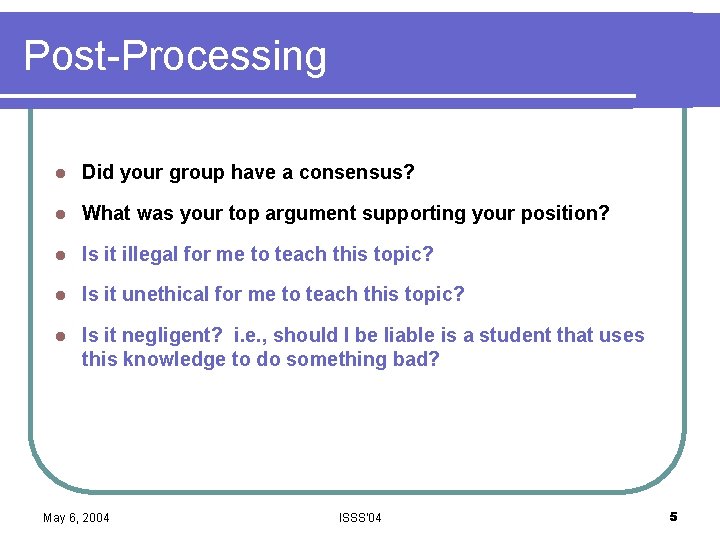 Post-Processing

- Did your group have a consensus?
- What was your top argument supporting your position?
- Is it illegal for me to teach this topic?
- Is it unethical for me to teach this topic?
- Is it negligent? i.e., should I be liable is a student that uses this knowledge to do something bad?

May 6, 2004

ISSS'04

5